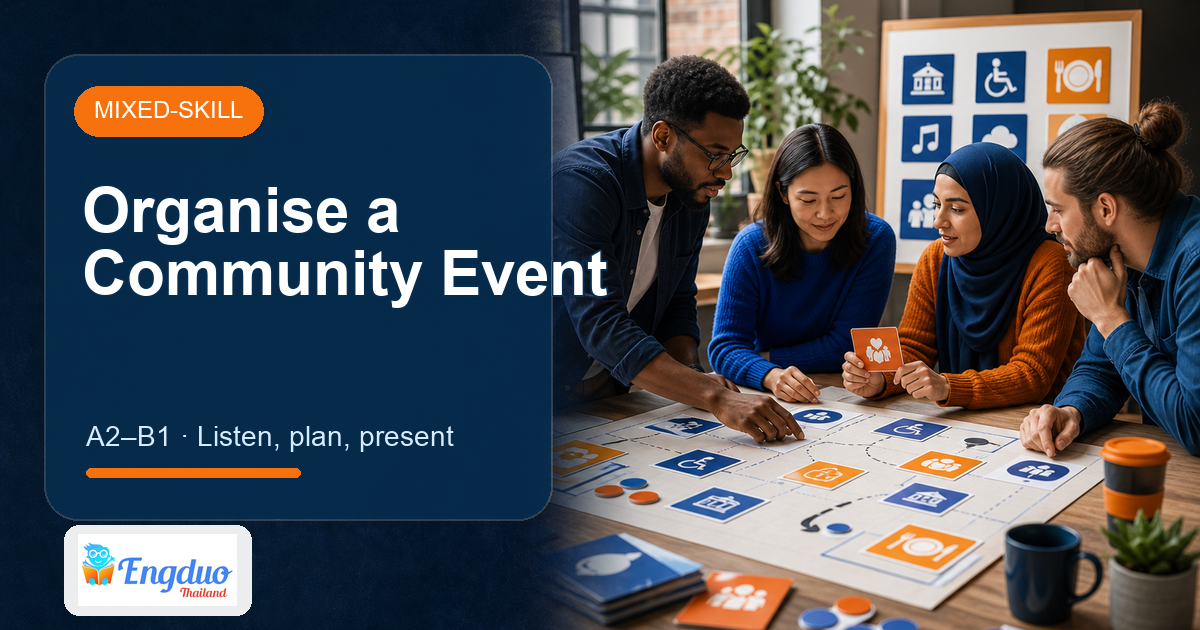 MIXED-SKILL

Organise a Community Event

A2–B1 · Listen, plan, present

Engduo
Thailand